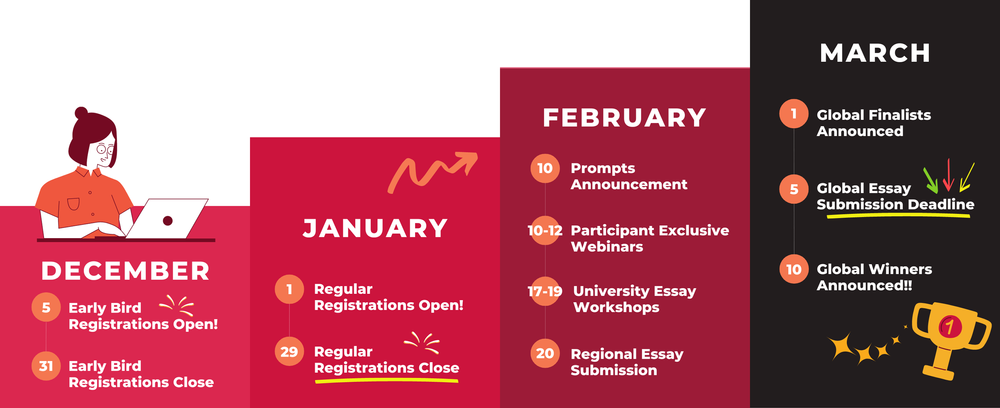 DECEMBER

5 Early Bird Registrations Open!

31 Early Bird Registrations Close

JANUARY

1 Regular Registrations Open!

29 Regular Registrations Close

FEBRUARY

10 Prompts Announcement

10-12 Participant Exclusive Webinars

17-19 University Essay Workshops

20 Regional Essay Submission

MARCH

1 Global Finalists Announced

5 Global Essay Submission Deadline

10 Global Winners Announced!!

1